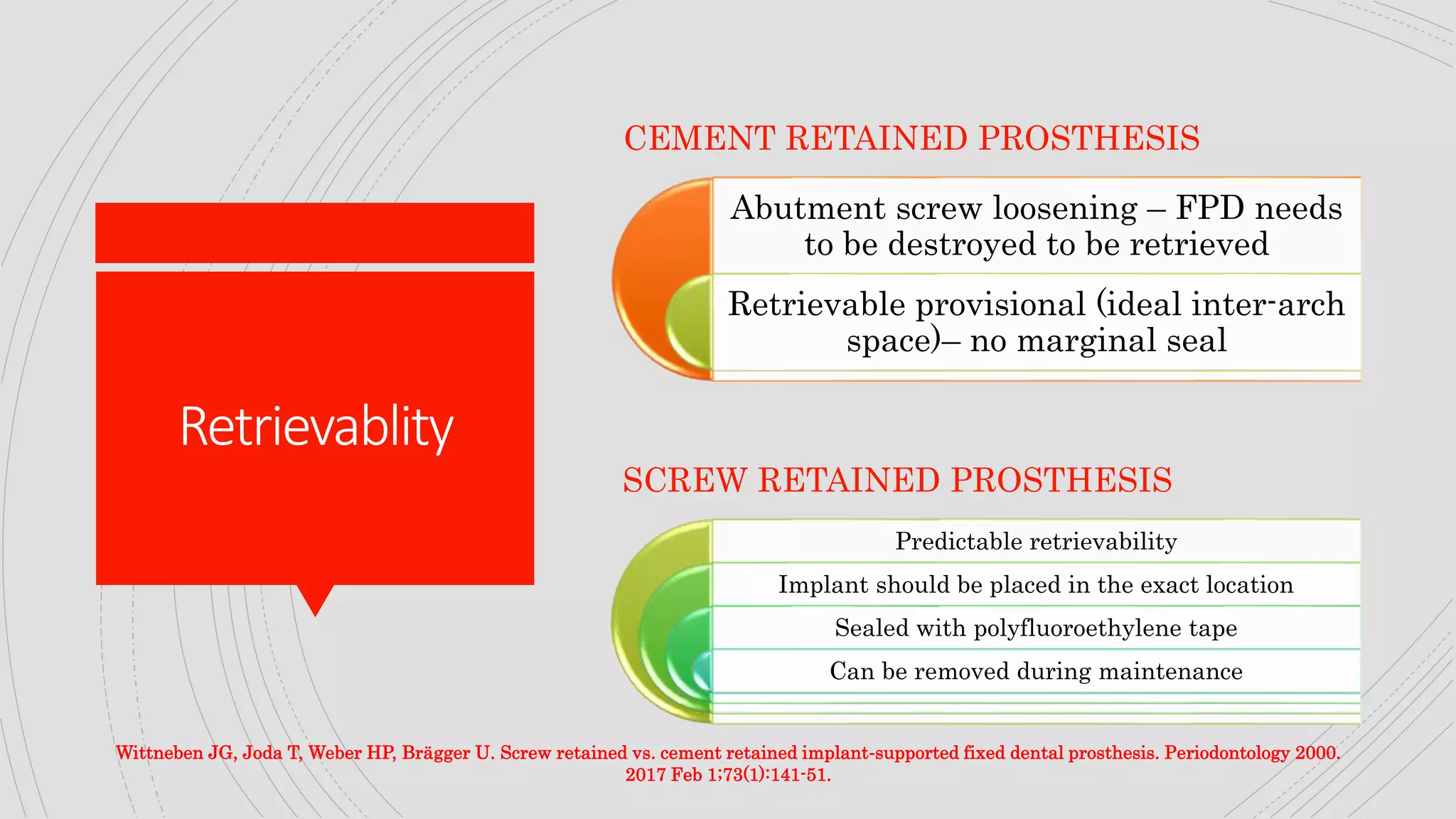 Retrievablity

CEMENT RETAINED PROSTHESIS

Abutment screw loosening – FPD needs to be destroyed to be retrieved

Retrievable provisional (ideal inter-arch space)– no marginal seal

SCREW RETAINED PROSTHESIS

Predictable retrievability

Implant should be placed in the exact location

Sealed with polyfluoroethylene tape

Can be removed during maintenance

Wittneben JG, Joda T, Weber HP, Brägger U. Screw retained vs. cement retained implant-supported fixed dental prosthesis. Periodontology 2000. 2017 Feb 1;73(1):141-51.